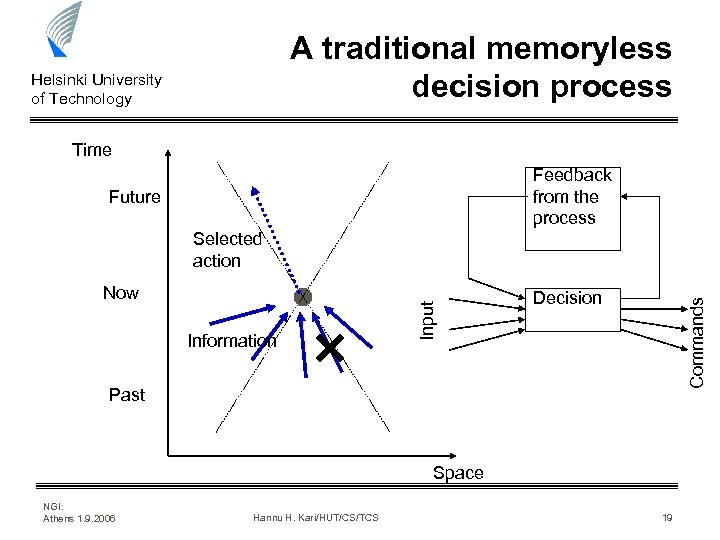 Helsinki University of Technology

A traditional memoryless decision process

Time

Future

Selected action

Now

Information

Past

Space

Feedback from the process

Input

Decision

Commands

NGI:
Athens 1.9.2006

Hannu H. Kari/HUT/CS/TCS

19